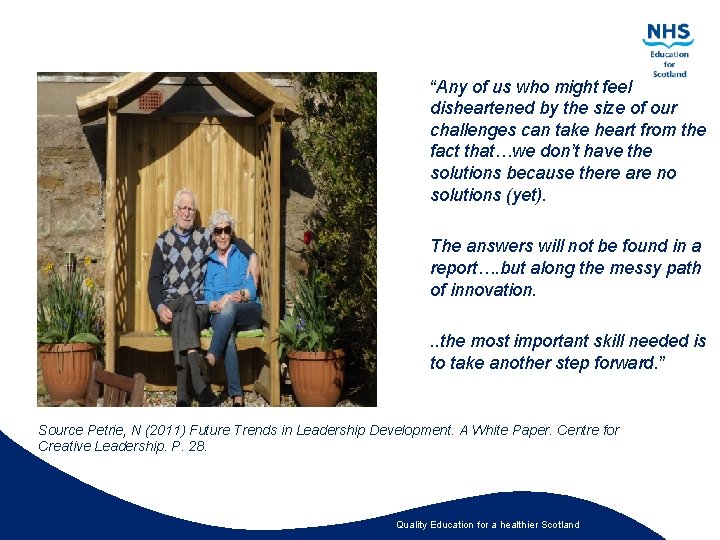 NHS
Education
for
Scotland

“Any of us who might feel disheartened by the size of our challenges can take heart from the fact that…we don’t have the solutions because there are no solutions (yet).

The answers will not be found in a report….but along the messy path of innovation.

..the most important skill needed is to take another step forward.”

Source Petrie, N (2011) Future Trends in Leadership Development. A White Paper. Centre for Creative Leadership. P. 28.

Quality Education for a healthier Scotland